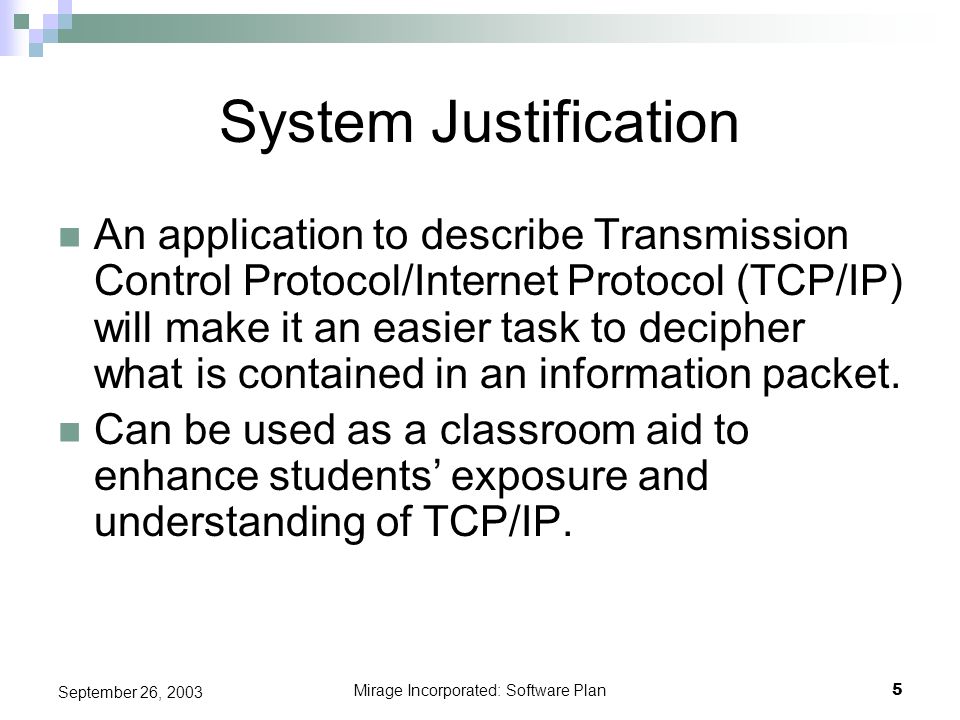 System Justification

An application to describe Transmission Control Protocol/Internet Protocol (TCP/IP) will make it an easier task to decipher what is contained in an information packet.

Can be used as a classroom aid to enhance students’ exposure and understanding of TCP/IP.

September 26, 2003

Mirage Incorporated: Software Plan

5